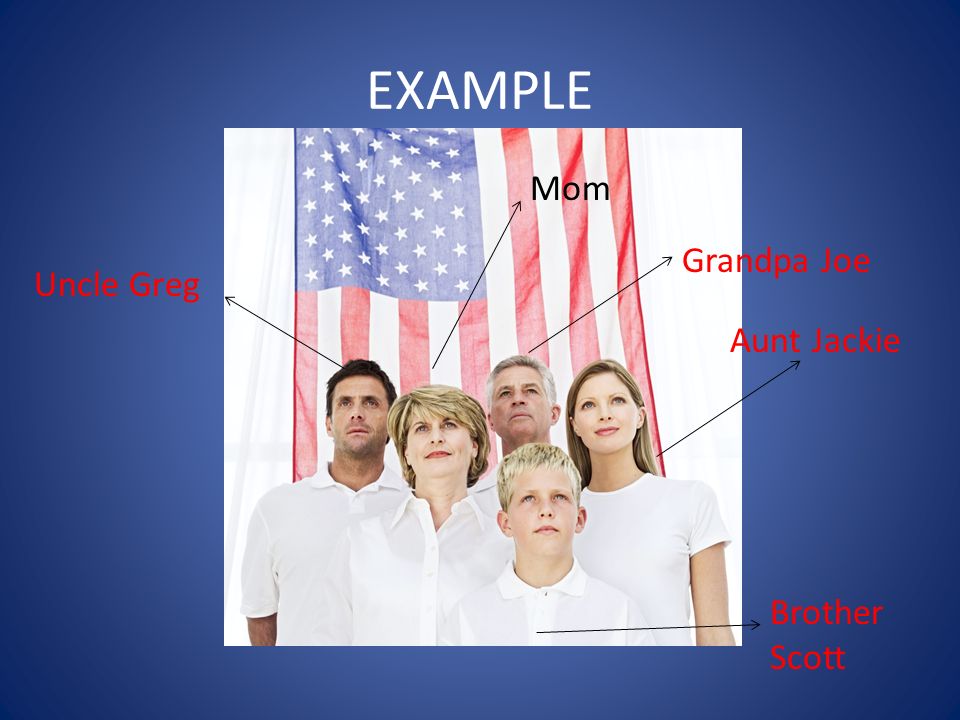 EXAMPLE

Mom

Grandpa Joe

Uncle Greg

Aunt Jackie

Brother Scott